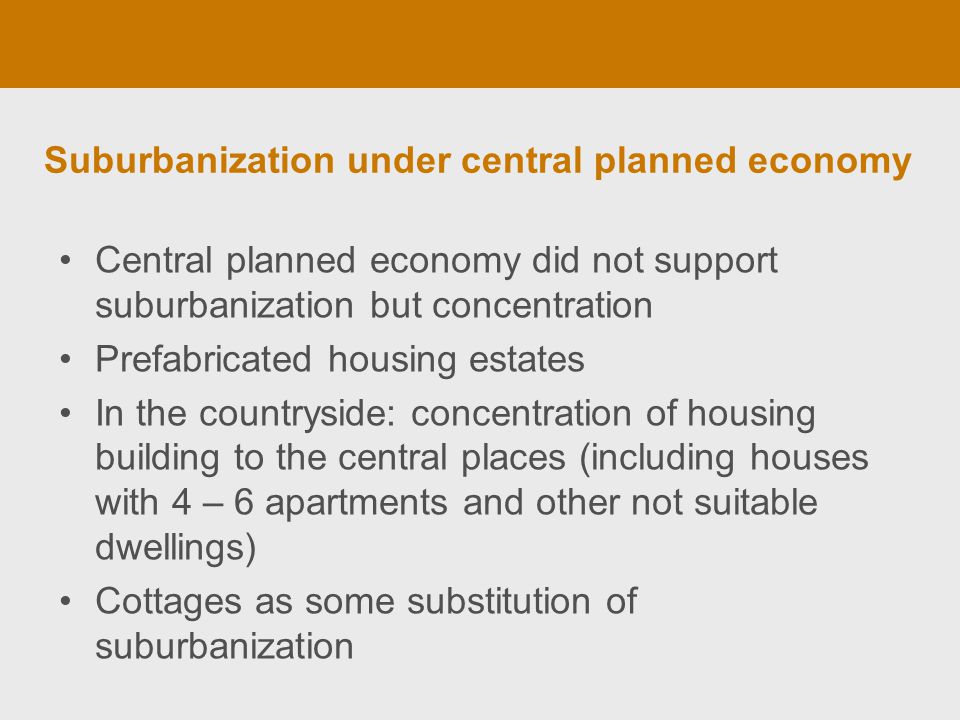 Suburbanization under central planned economy

• Central planned economy did not support suburbanization but concentration
• Prefabricated housing estates
• In the countryside: concentration of housing building to the central places (including houses with 4 – 6 apartments and other not suitable dwellings)
• Cottages as some substitution of suburbanization